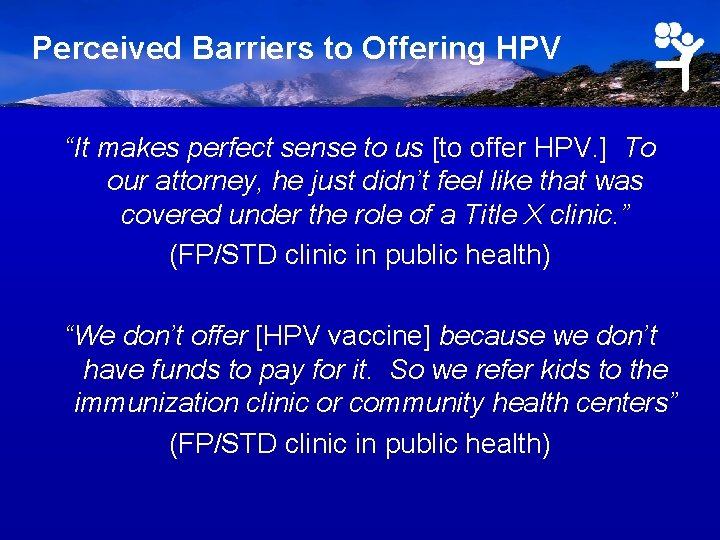 Perceived Barriers to Offering HPV

“It makes perfect sense to us [to offer HPV.] To our attorney, he just didn’t feel like that was covered under the role of a Title X clinic.”

(FP/STD clinic in public health)

“We don’t offer [HPV vaccine] because we don’t have funds to pay for it. So we refer kids to the immunization clinic or community health centers”

(FP/STD clinic in public health)